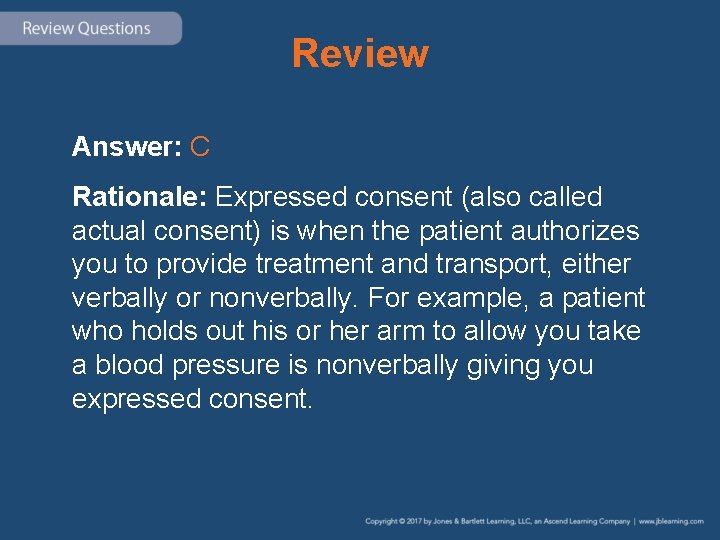 Review Questions

Review

Answer: C

Rationale: Expressed consent (also called actual consent) is when the patient authorizes you to provide treatment and transport, either verbally or nonverbally. For example, a patient who holds out his or her arm to allow you take a blood pressure is nonverbally giving you expressed consent.

Copyright © 2017 by Jones & Bartlett Learning, LLC, an Ascend Learning Company | www.jblearning.com